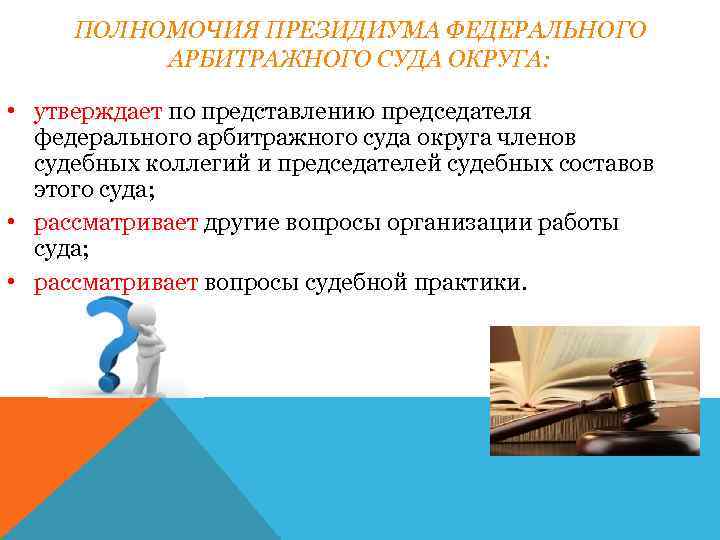 ПОЛНОМОЧИЯ ПРЕЗИДИУМА ФЕДЕРАЛЬНОГО АРБИТРАЖНОГО СУДА ОКРУГА:

• утверждает по представлению председателя федерального арбитражного суда округа членов судебных коллегий и председателей судебных составов этого суда;
• рассматривает другие вопросы организации работы суда;
• рассматривает вопросы судебной практики.